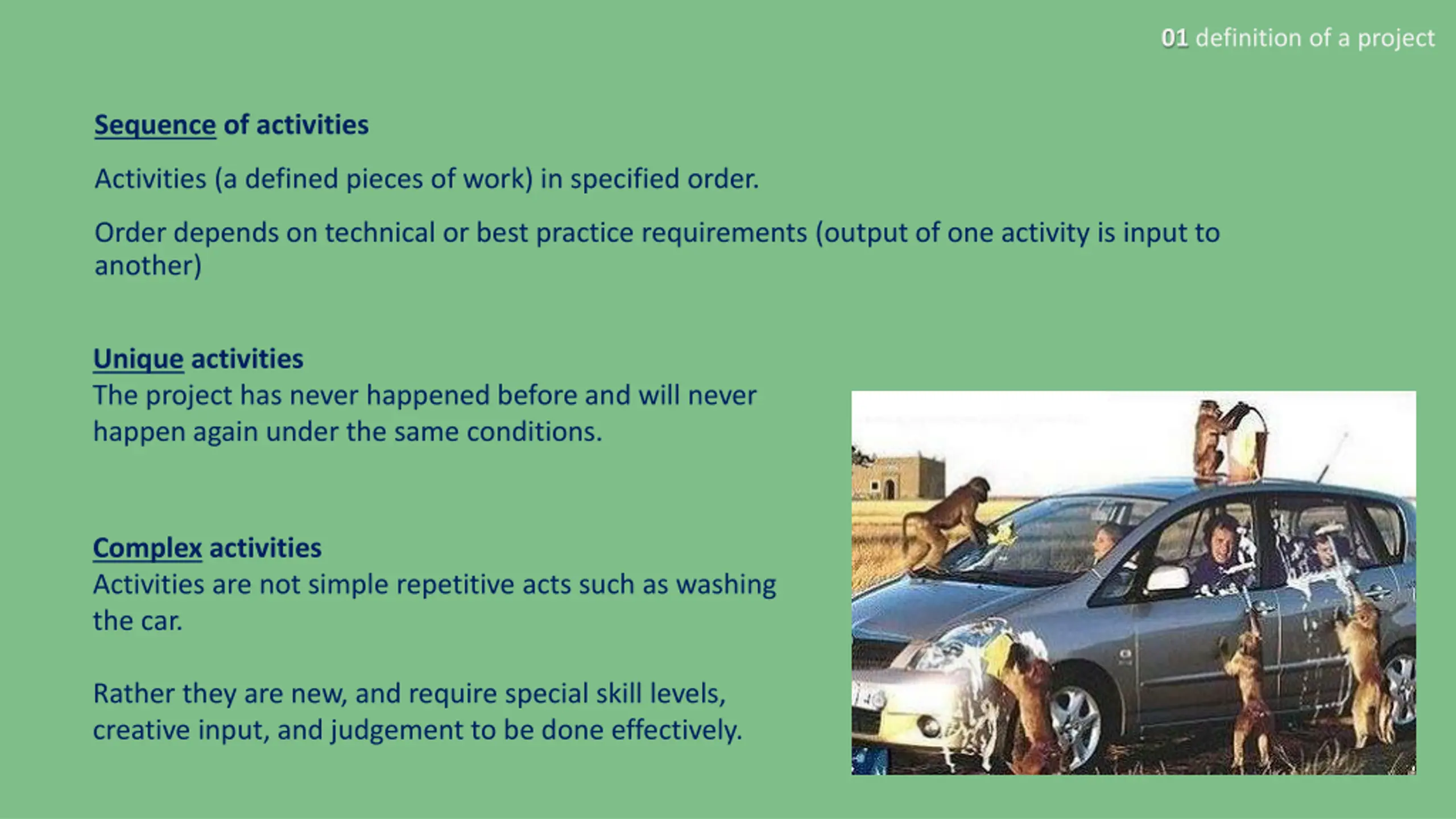 01 definition of a project

Sequence of activities

Activities (a defined pieces of work) in specified order.

Order depends on technical or best practice requirements (output of one activity is input to another)

Unique activities
The project has never happened before and will never happen again under the same conditions.

Complex activities
Activities are not simple repetitive acts such as washing the car.

Rather they are new, and require special skill levels, creative input, and judgement to be done effectively.